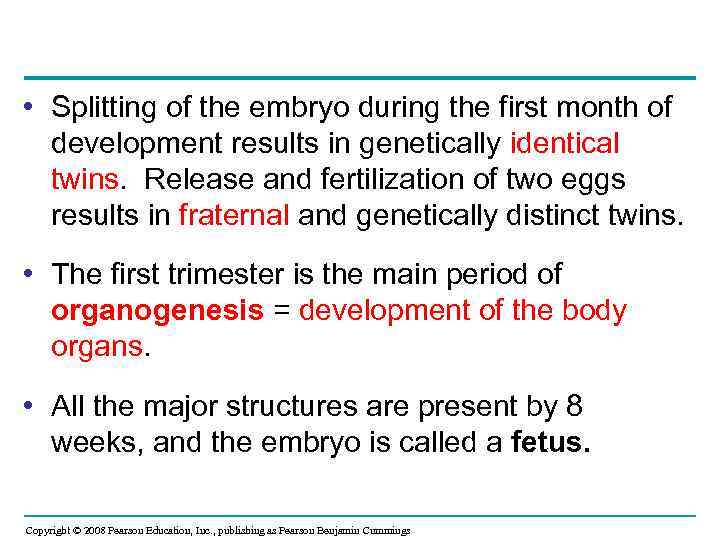 • Splitting of the embryo during the first month of development results in genetically identical twins. Release and fertilization of two eggs results in fraternal and genetically distinct twins.

• The first trimester is the main period of organogenesis = development of the body organs.

• All the major structures are present by 8 weeks, and the embryo is called a fetus.

Copyright © 2008 Pearson Education, Inc., publishing as Pearson Benjamin Cummings